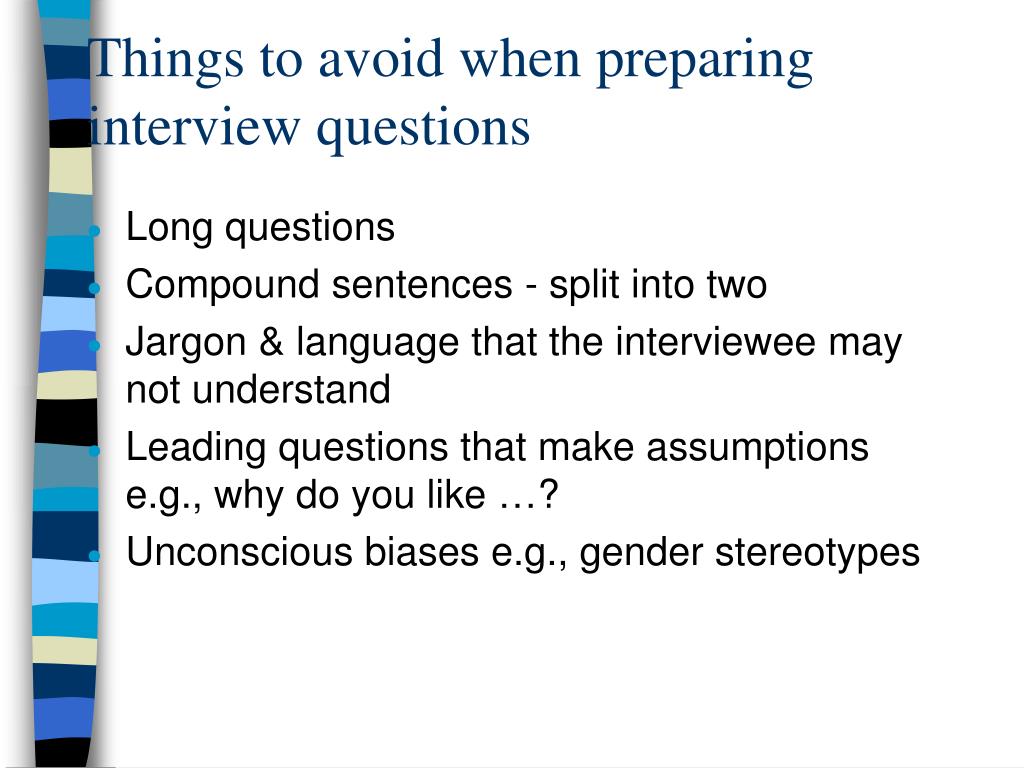 Things to avoid when preparing interview questions

- Long questions
- Compound sentences - split into two
- Jargon & language that the interviewee may not understand
- Leading questions that make assumptions e.g., why do you like …?
- Unconscious biases e.g., gender stereotypes